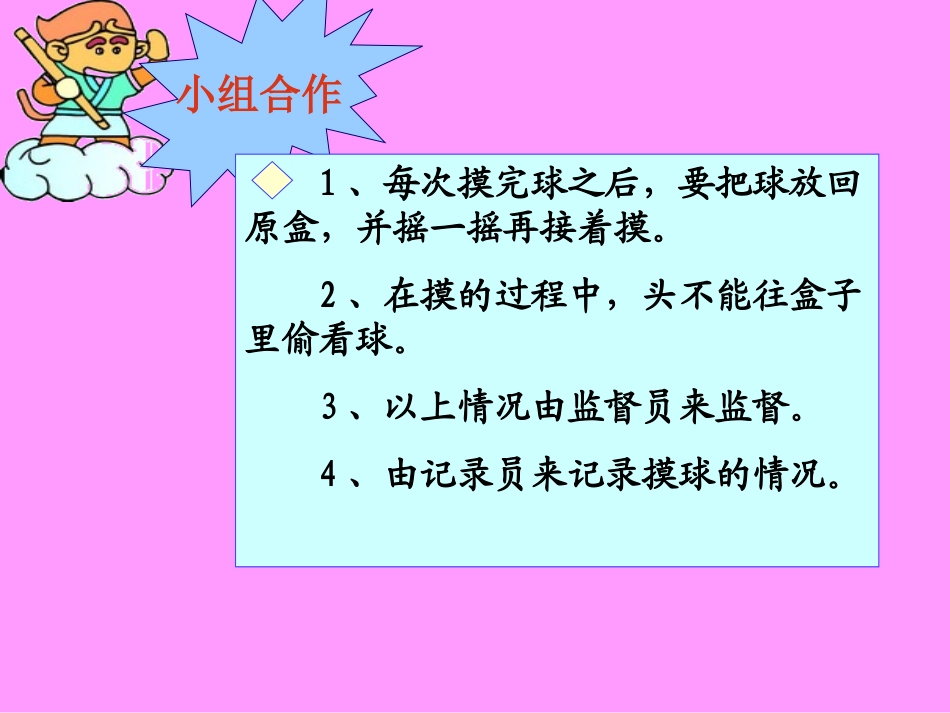 小组合作

1、每次摸完球之后，要把球放回原盒，并摇一摇再接着摸。

2、在摸的过程中，头不能往盒子里偷看球。

3、以上情况由监督员来监督。

4、由记录员来记录摸球的情况。